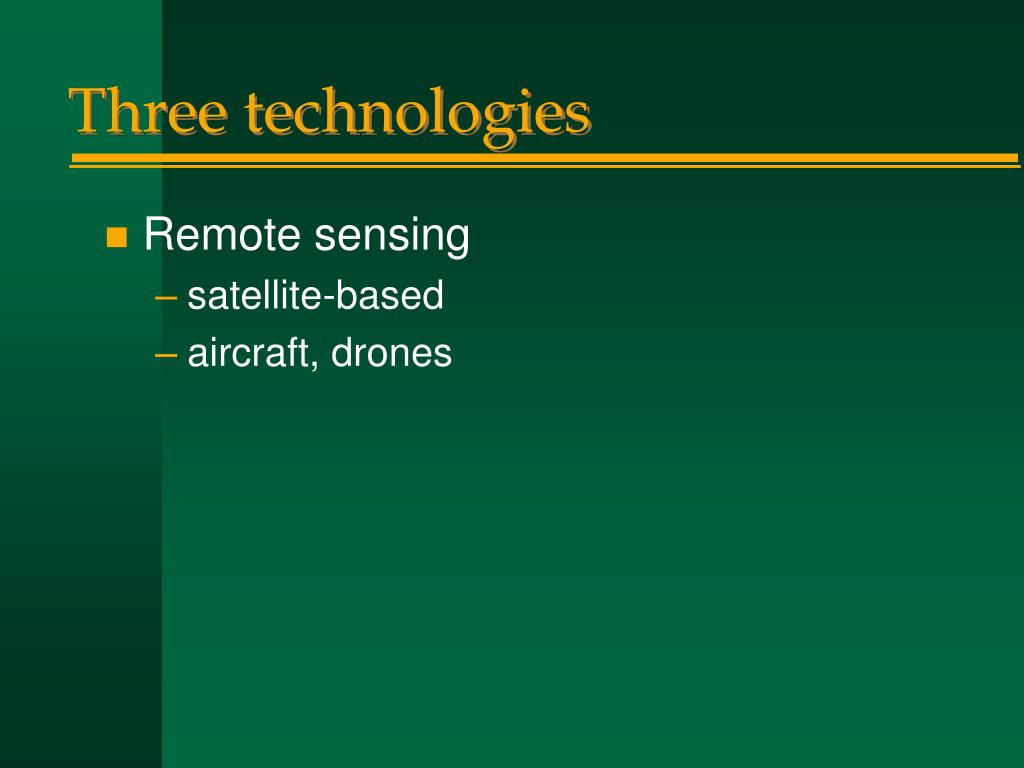 Three technologies

Remote sensing
– satellite-based
– aircraft, drones